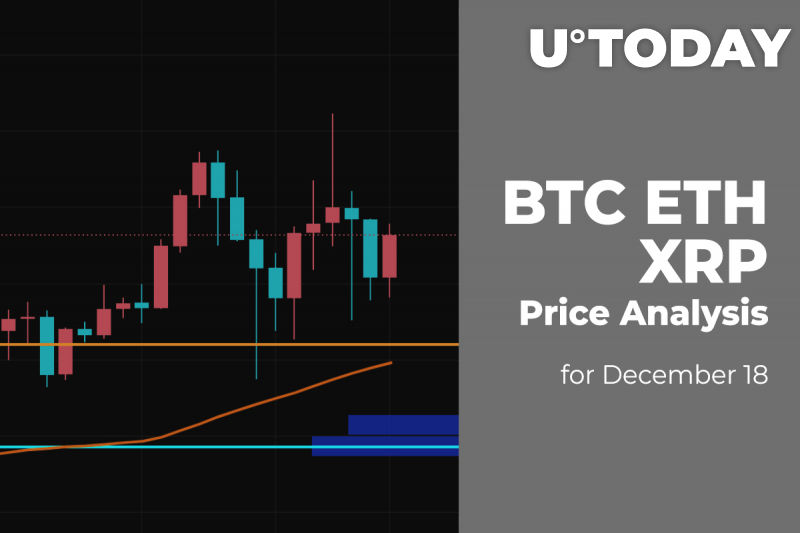 U°TODAY

BTC ETH XRP
Price Analysis

for December 18